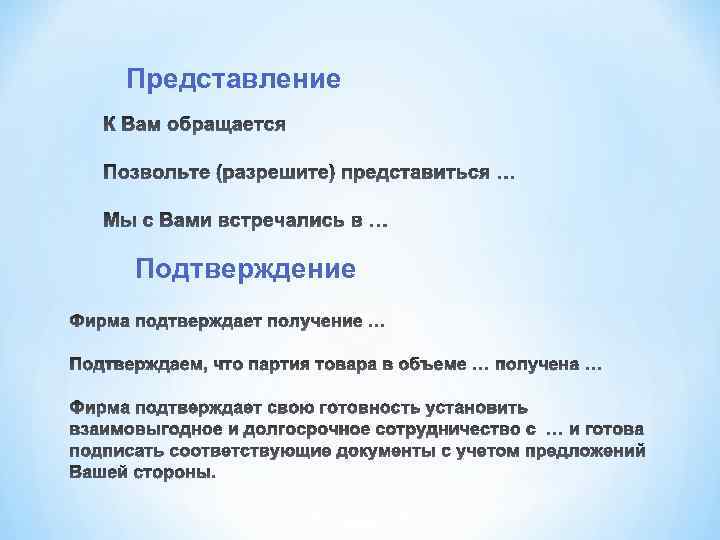 Представление

К Вам обращается

Позвольте (разрешите) представиться …

Мы с Вами встречались в …

Подтверждение

Фирма подтверждает получение …

Подтверждаем, что партия товара в объеме … получена …

Фирма подтверждает свою готовность установить взаимовыгодное и долгосрочное сотрудничество с … и готова подписать соответствующие документы с учетом предложений Вашей стороны.